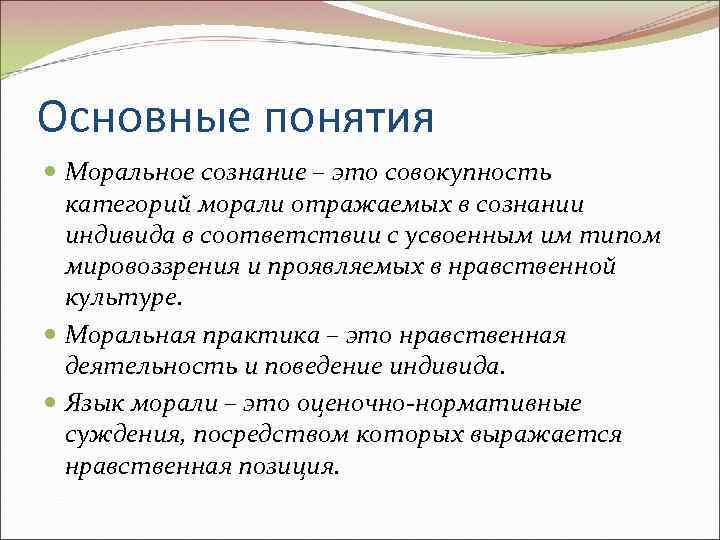 Основные понятия

Моральное сознание – это совокупность категорий морали отражаемых в сознании индивида в соответствии с усвоенным им типом мировоззрения и проявляемых в нравственной культуре.

Моральная практика – это нравственная деятельность и поведение индивида.

Язык морали – это оценочно-нормативные суждения, посредством которых выражается нравственная позиция.